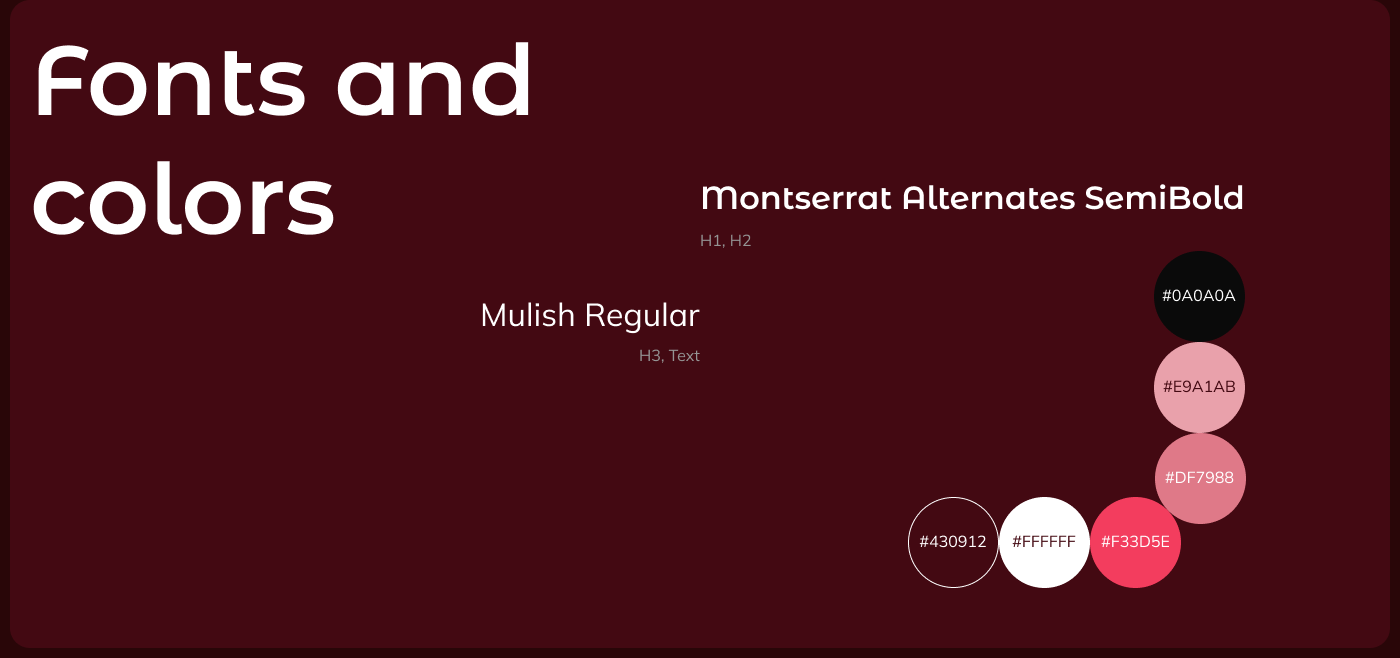 Fonts and colors

Montserrat Alternates SemiBold

H1, H2

Mulish Regular

H3, Text

#0A0A0A

#E9A1AB

#DF7988

#430912

#FFFFFF

#F33D5E